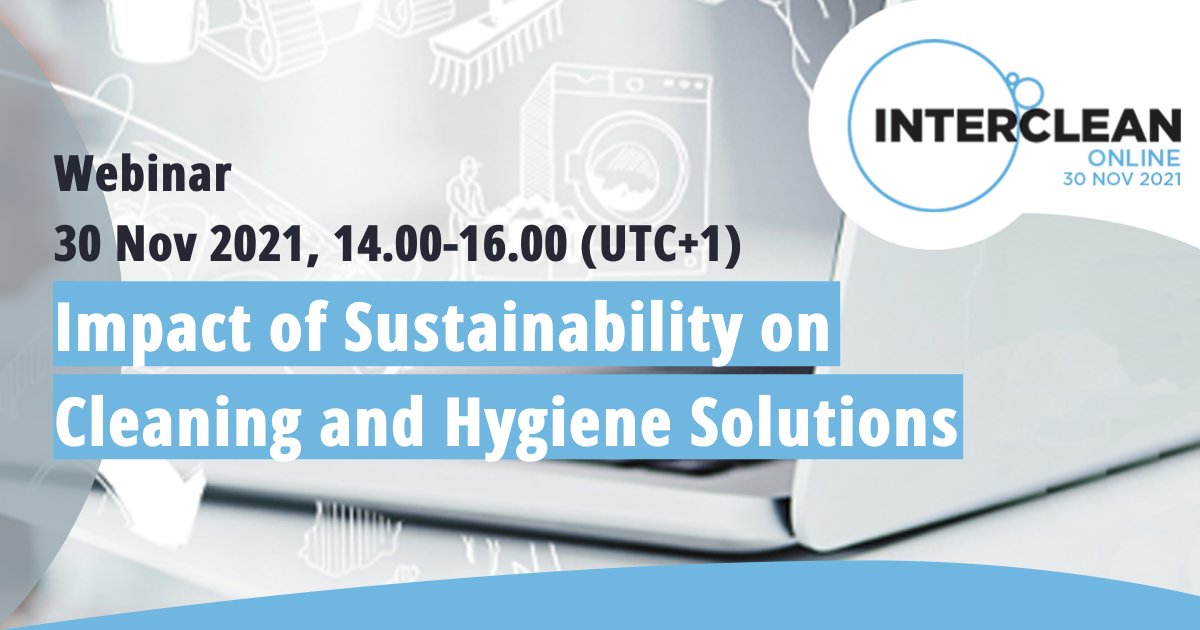 INTERCLEAN
ONLINE
30 NOV 2021

Webinar
30 Nov 2021, 14.00-16.00 (UTC+1)

Impact of Sustainability on Cleaning and Hygiene Solutions